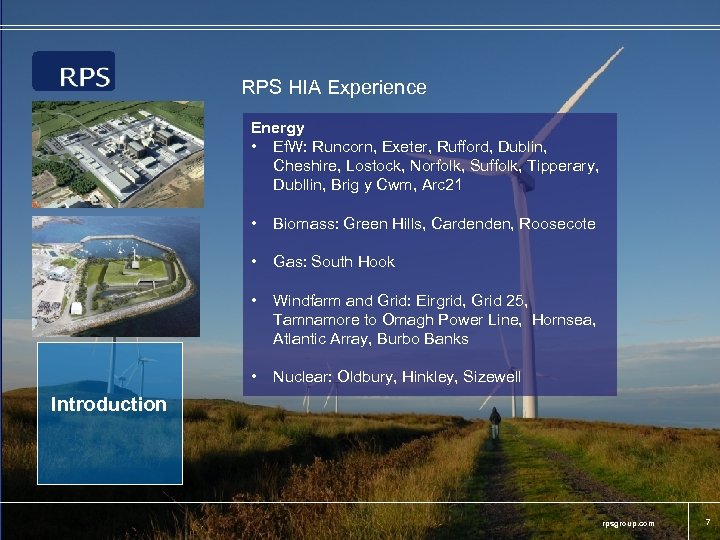 RPS

RPS HIA Experience

Energy
• EfW: Runcorn, Exeter, Rufford, Dublin, Cheshire, Lostock, Norfolk, Suffolk, Tipperary, Dubllin, Brig y Cwm, Arc21

• Biomass: Green Hills, Cardenden, Roosecote

• Gas: South Hook

• Windfarm and Grid: Eirgrid, Grid 25, Tamnamore to Omagh Power Line, Hornsea, Atlantic Array, Burbo Banks

• Nuclear: Oldbury, Hinkley, Sizewell

Introduction

rpsgroup.com

7